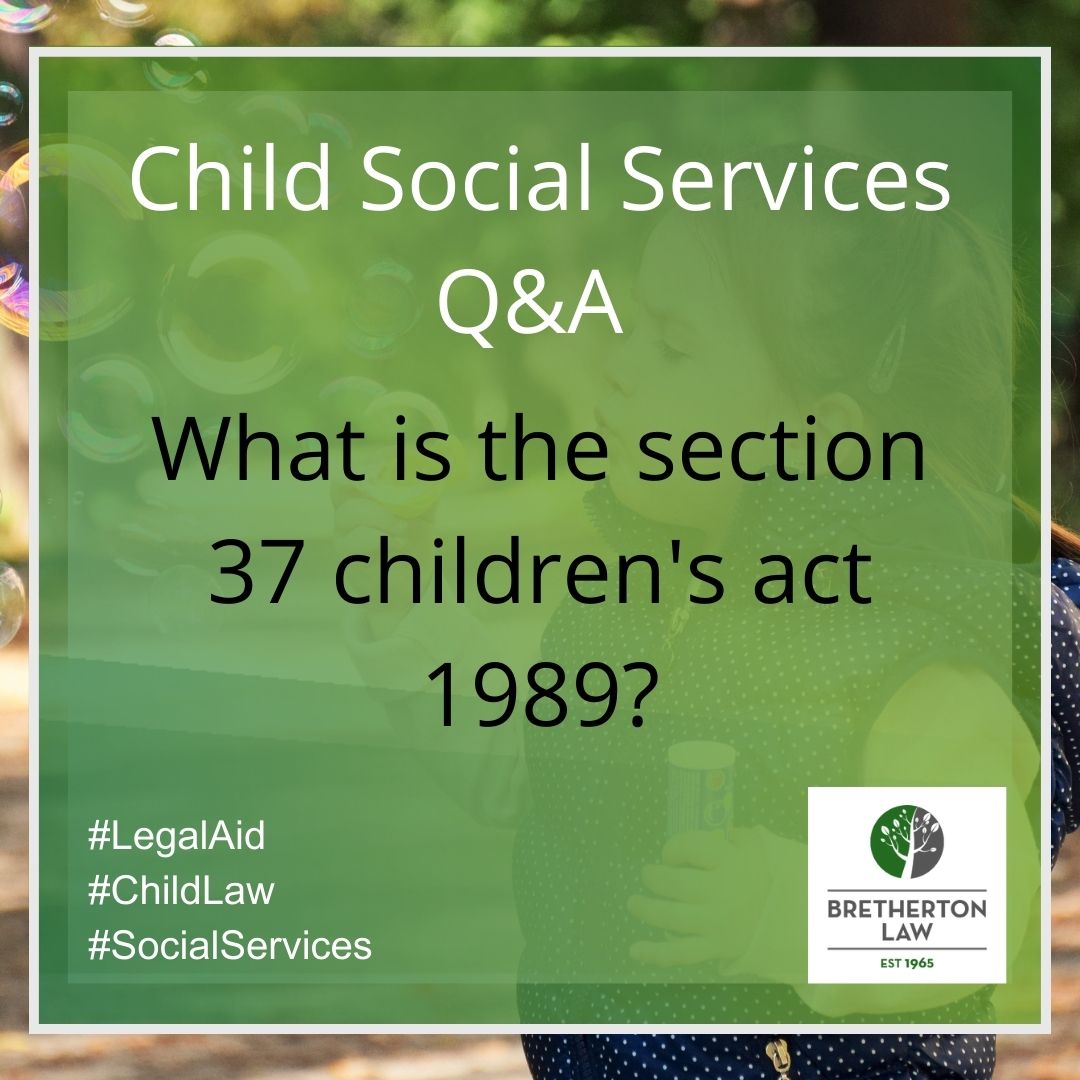 Child Social Services Q&A

What is the section 37 children's act 1989?

#LegalAid
#ChildLaw
#SocialServices

BRETHERTON LAW
EST 1965